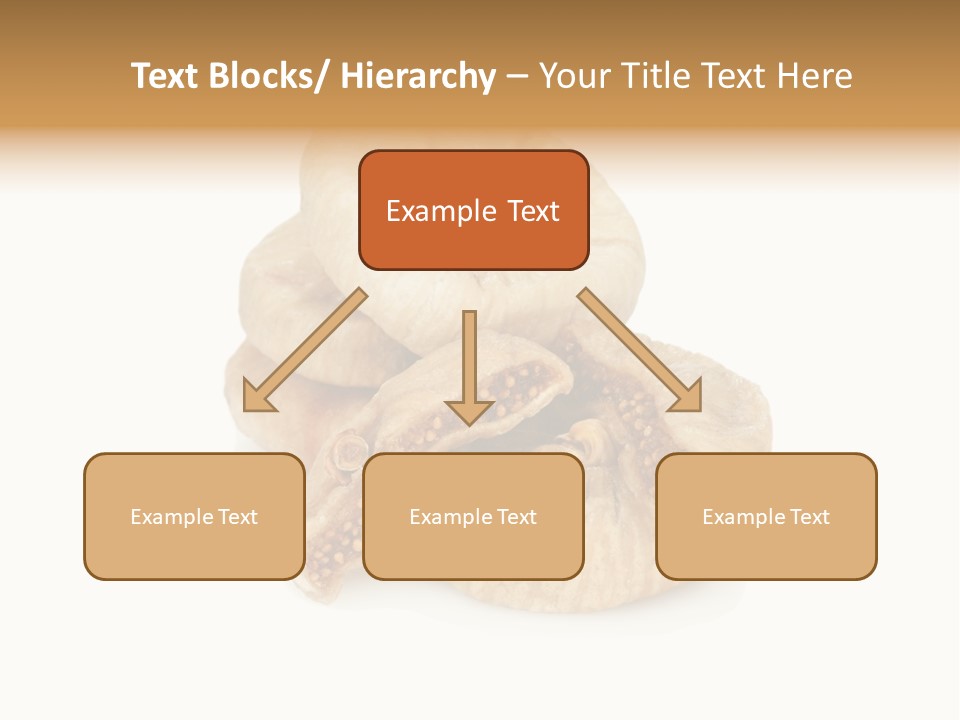 Text Blocks/ Hierarchy – Your Title Text Here

Example Text

Example Text

Example Text

Example Text